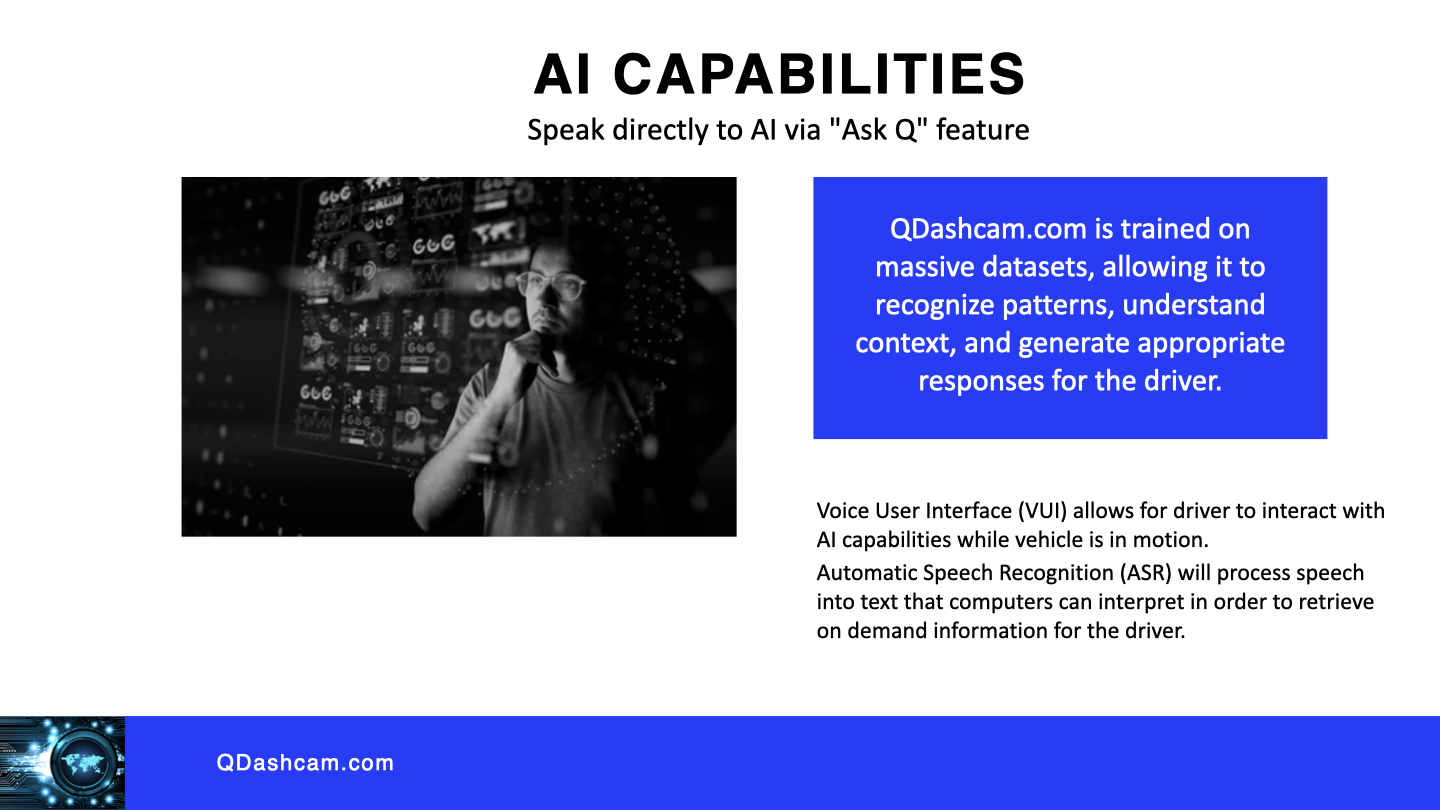 AI CAPABILITIES

Speak directly to AI via "Ask Q" feature

QDashcam.com is trained on massive datasets, allowing it to recognize patterns, understand context, and generate appropriate responses for the driver.

Voice User Interface (VUI) allows for driver to interact with AI capabilities while vehicle is in motion.

Automatic Speech Recognition (ASR) will process speech into text that computers can interpret in order to retrieve on demand information for the driver.

QDashcam.com